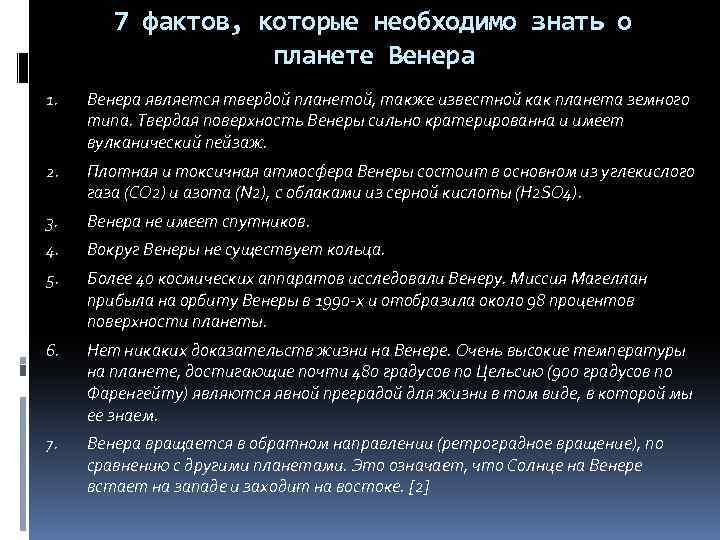 7 фактов, которые необходимо знать о планете Венера

1. Венера является твердой планетой, также известной как планета земного типа. Твердая поверхность Венеры сильно кратерированна и имеет вулканический пейзаж.

2. Плотная и токсичная атмосфера Венеры состоит в основном из углекислого газа ($CO_2$) и азота ($N_2$), с облаками из серной кислоты ($H_2SO_4$).

3. Венера не имеет спутников.

4. Вокруг Венеры не существует кольца.

5. Более 40 космических аппаратов исследовали Венеру. Миссия Магеллан прибыла на орбиту Венеры в 1990-х и отобразила около 98 процентов поверхности планеты.

6. Нет никаких доказательств жизни на Венере. Очень высокие температуры на планете, достигающие почти 480 градусов по Цельсию (900 градусов по Фаренгейту) являются явной преградой для жизни в том виде, в которой мы ее знаем.

7. Венера вращается в обратном направлении (ретроградное вращение), по сравнению с другими планетами. Это означает, что Солнце на Венере встает на западе и заходит на востоке. [2]